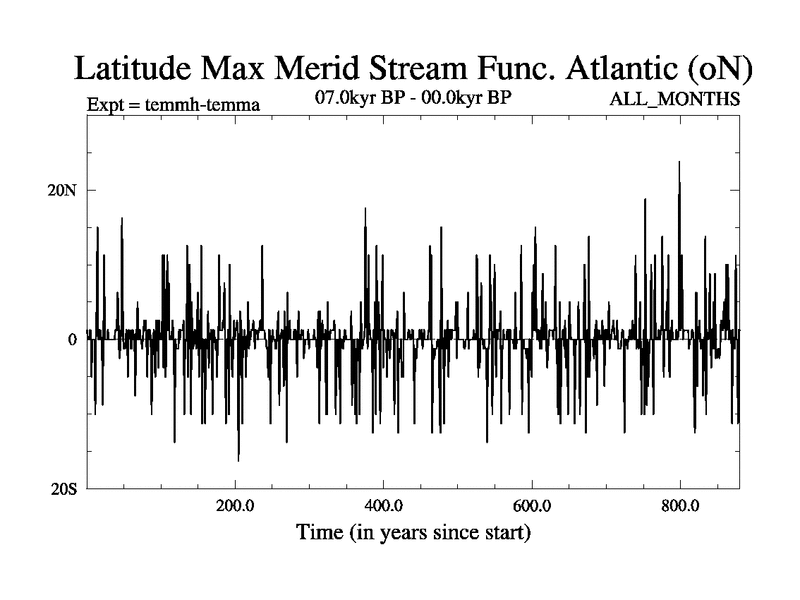 Latitude Max Merid Stream Func. Atlantic (oN)

Expt = temmh-temma

07.0kyr BP - 00.0kyr BP

ALL_MONTHS

20N

0

20S

200.0

400.0

600.0

800.0

Time (in years since start)